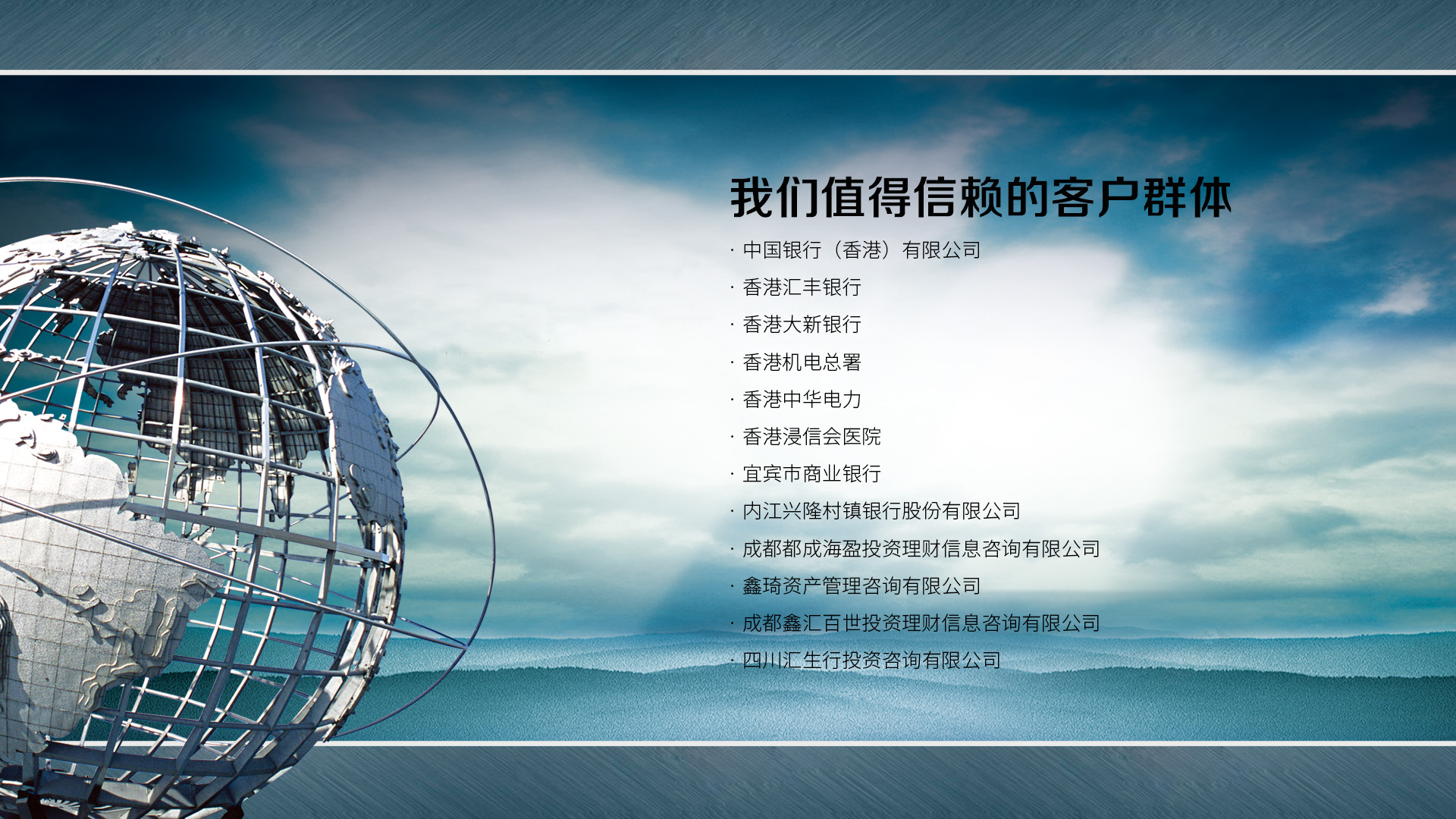 我们值得信赖的客户群体

· 中国银行（香港）有限公司
· 香港汇丰银行
· 香港大新银行
· 香港机电总署
· 香港中华电力
· 香港浸信会医院
· 宜宾市商业银行
· 内江兴隆村镇银行股份有限公司
· 成都都成海盈投资理财信息咨询有限公司
· 鑫琦资产管理咨询有限公司
· 成都鑫汇百世投资理财信息咨询有限公司
· 四川汇生行投资咨询有限公司